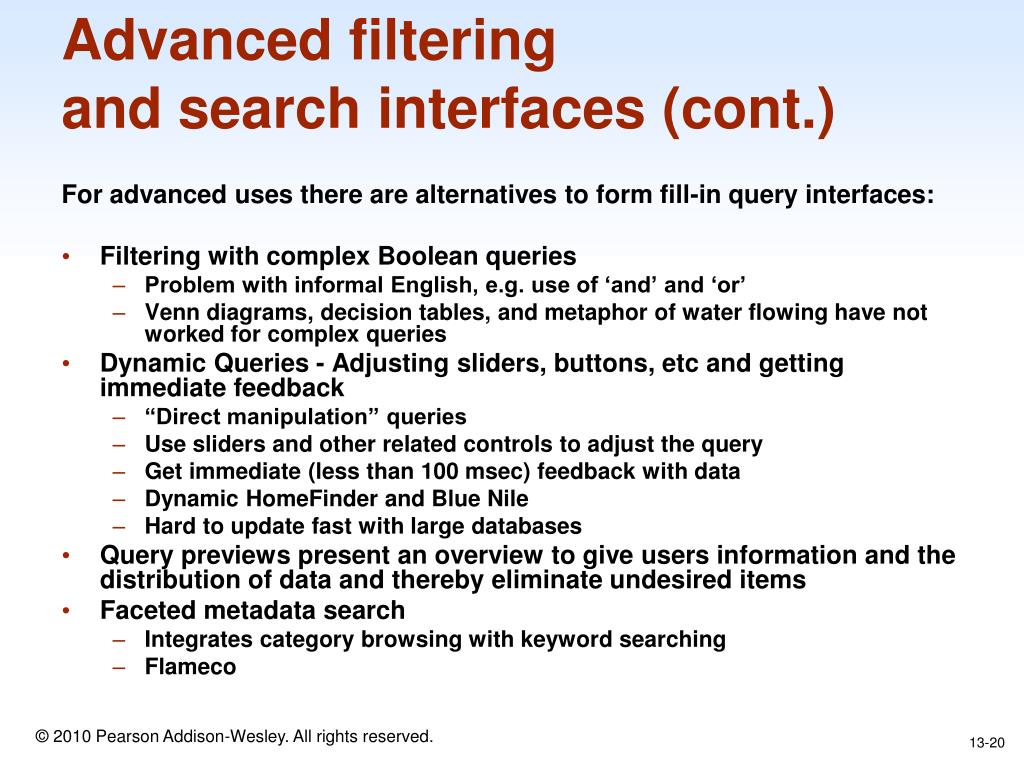 Advanced filtering
and search interfaces (cont.)

For advanced uses there are alternatives to form fill-in query interfaces:

• Filtering with complex Boolean queries
– Problem with informal English, e.g. use of ‘and’ and ‘or’
– Venn diagrams, decision tables, and metaphor of water flowing have not worked for complex queries
• Dynamic Queries - Adjusting sliders, buttons, etc and getting immediate feedback
– “Direct manipulation” queries
– Use sliders and other related controls to adjust the query
– Get immediate (less than 100 msec) feedback with data
– Dynamic HomeFinder and Blue Nile
– Hard to update fast with large databases
• Query previews present an overview to give users information and the distribution of data and thereby eliminate undesired items
• Faceted metadata search
– Integrates category browsing with keyword searching
– Flameco

© 2010 Pearson Addison-Wesley. All rights reserved.

13-20